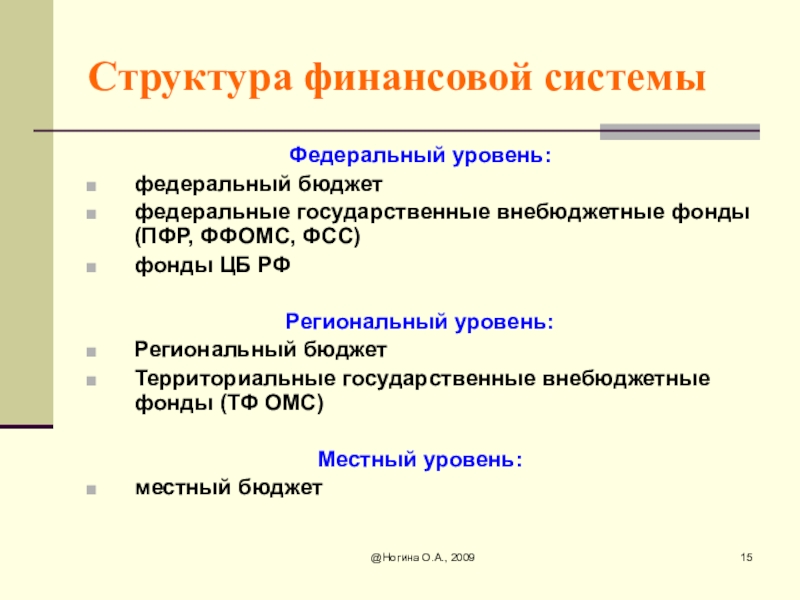 Структура финансовой системы

Федеральный уровень:

- федеральный бюджет
- федеральные государственные внебюджетные фонды (ПФР, ФФОМС, ФСС)
- фонды ЦБ РФ

Региональный уровень:

- Региональный бюджет
- Территориальные государственные внебюджетные фонды (ТФ ОМС)

Местный уровень:

- местный бюджет

@Ногина О.А., 2009

15